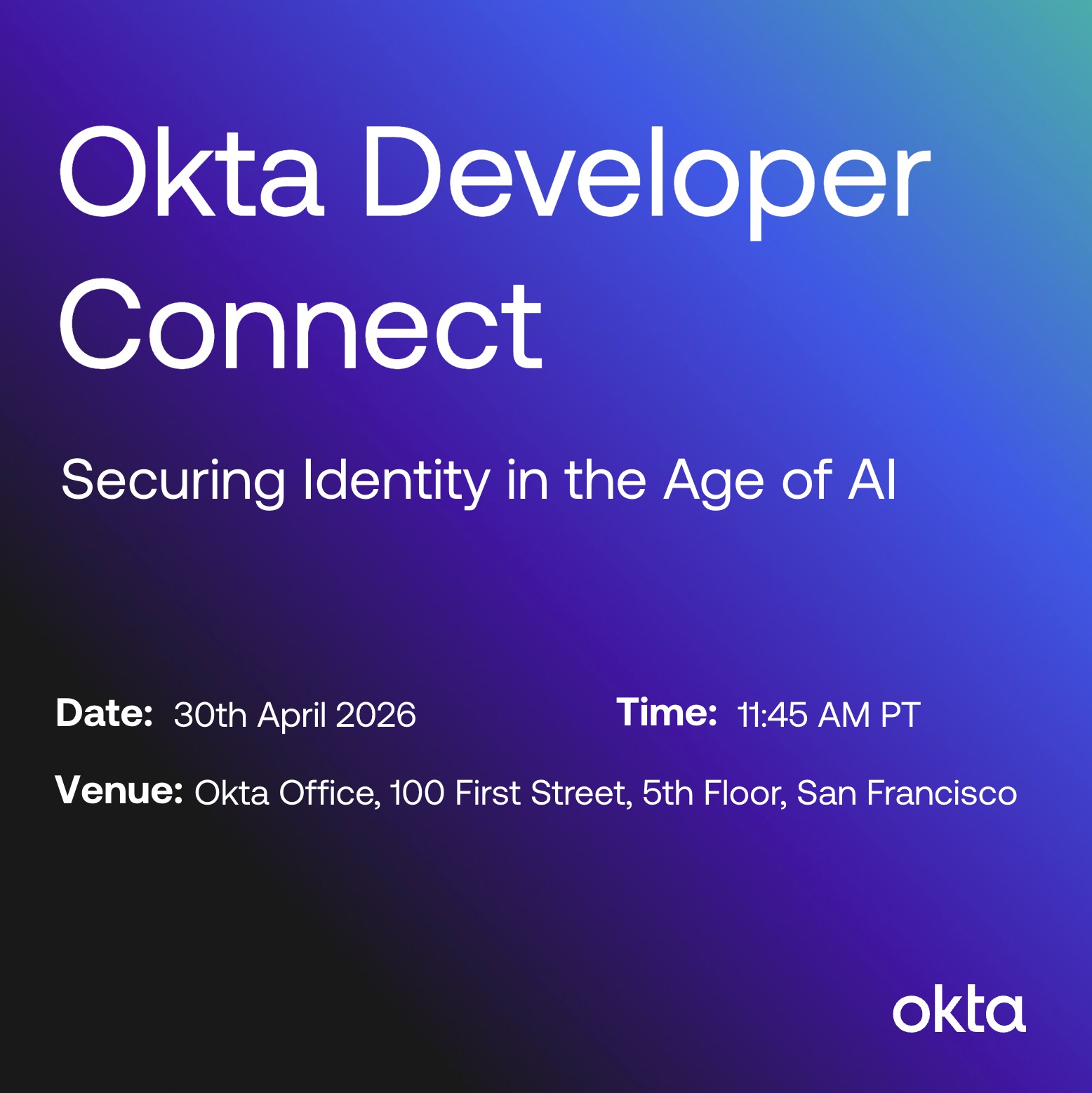 Okta Developer Connect

Securing Identity in the Age of AI

Date: 30th April 2026

Time: 11:45 AM PT

Venue: Okta Office, 100 First Street, 5th Floor, San Francisco

okta